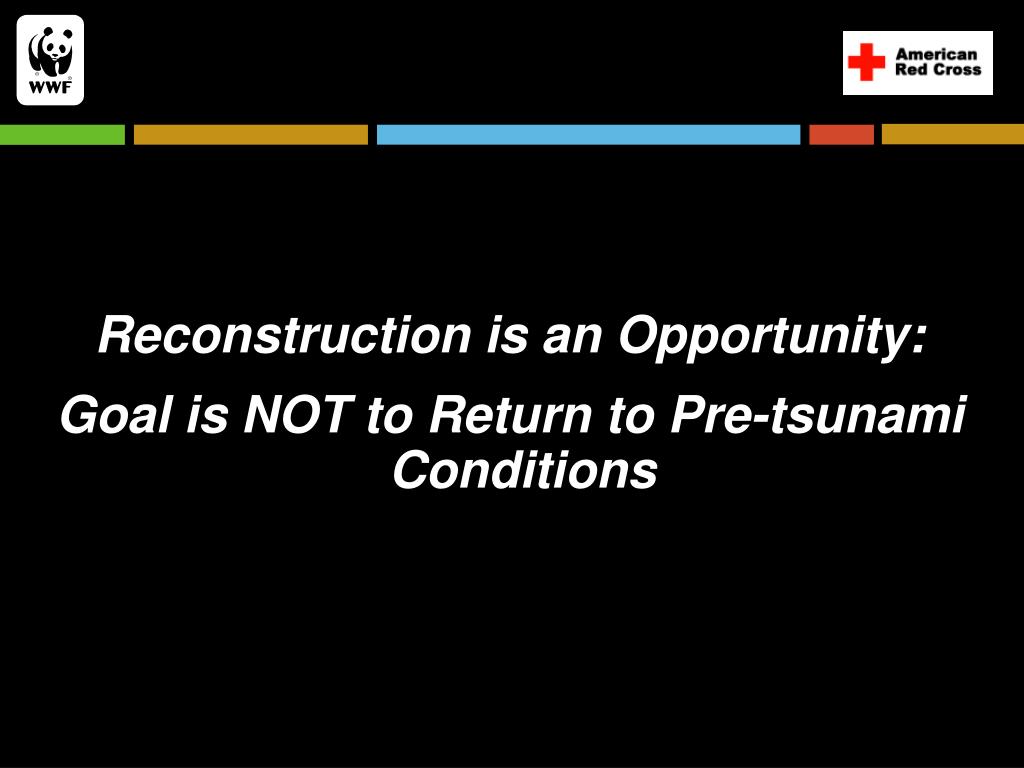 WWF

American Red Cross

Reconstruction is an Opportunity:

Goal is NOT to Return to Pre-tsunami Conditions